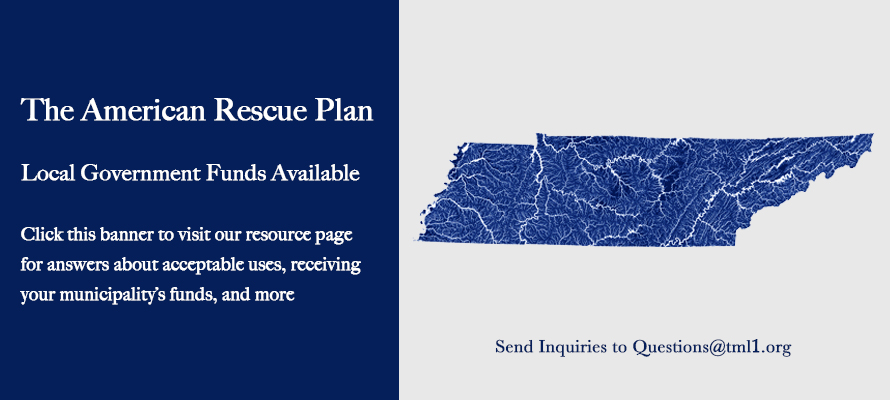 The American Rescue Plan

Local Government Funds Available

Click this banner to visit our resource page for answers about acceptable uses, receiving your municipality's funds, and more

Send Inquiries to Questions@tml1.org